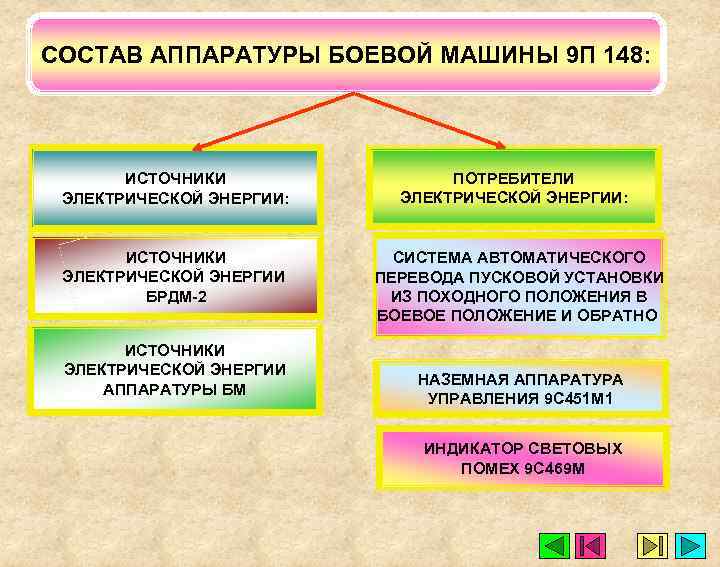 СОСТАВ АППАРАТУРЫ БОЕВОЙ МАШИНЫ 9П 148:

ИСТОЧНИКИ ЭЛЕКТРИЧЕСКОЙ ЭНЕРГИИ:

ИСТОЧНИКИ ЭЛЕКТРИЧЕСКОЙ ЭНЕРГИИ БРДМ-2

ИСТОЧНИКИ ЭЛЕКТРИЧЕСКОЙ ЭНЕРГИИ АППАРАТУРЫ БМ

ПОТРЕБИТЕЛИ ЭЛЕКТРИЧЕСКОЙ ЭНЕРГИИ:

СИСТЕМА АВТОМАТИЧЕСКОГО ПЕРЕВОДА ПУСКОВОЙ УСТАНОВКИ ИЗ ПОХОДНОГО ПОЛОЖЕНИЯ В БОЕВОЕ ПОЛОЖЕНИЕ И ОБРАТНО

НАЗЕМНАЯ АППАРАТУРА УПРАВЛЕНИЯ 9С451М1

ИНДИКАТОР СВЕТОВЫХ ПОМЕХ 9С469М